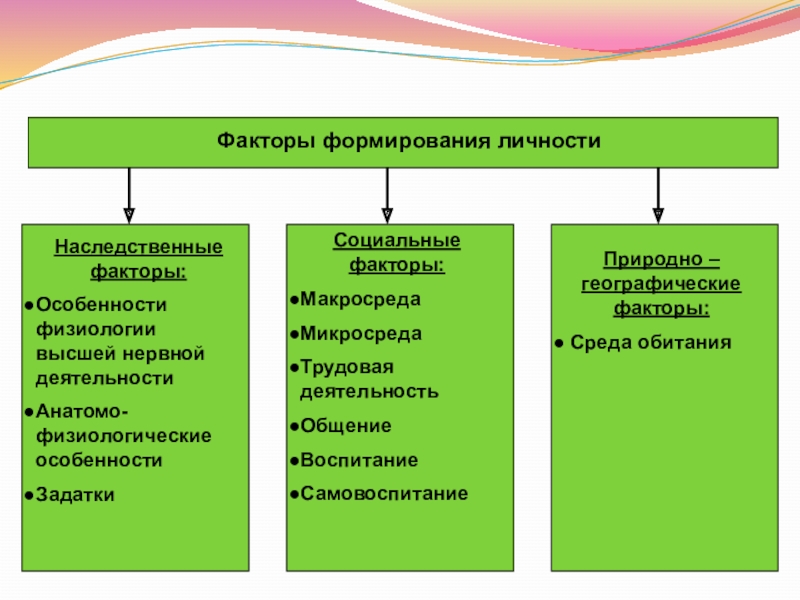 Факторы формирования личности

Наследственные факторы:

●Особенности физиологии высшей нервной деятельности

●Анатомо-физиологические особенности

●Задатки

Социальные факторы:

●Макросреда

●Микросреда

●Трудовая деятельность

●Общение

●Воспитание

●Самовоспитание

Природно – географические факторы:

● Среда обитания